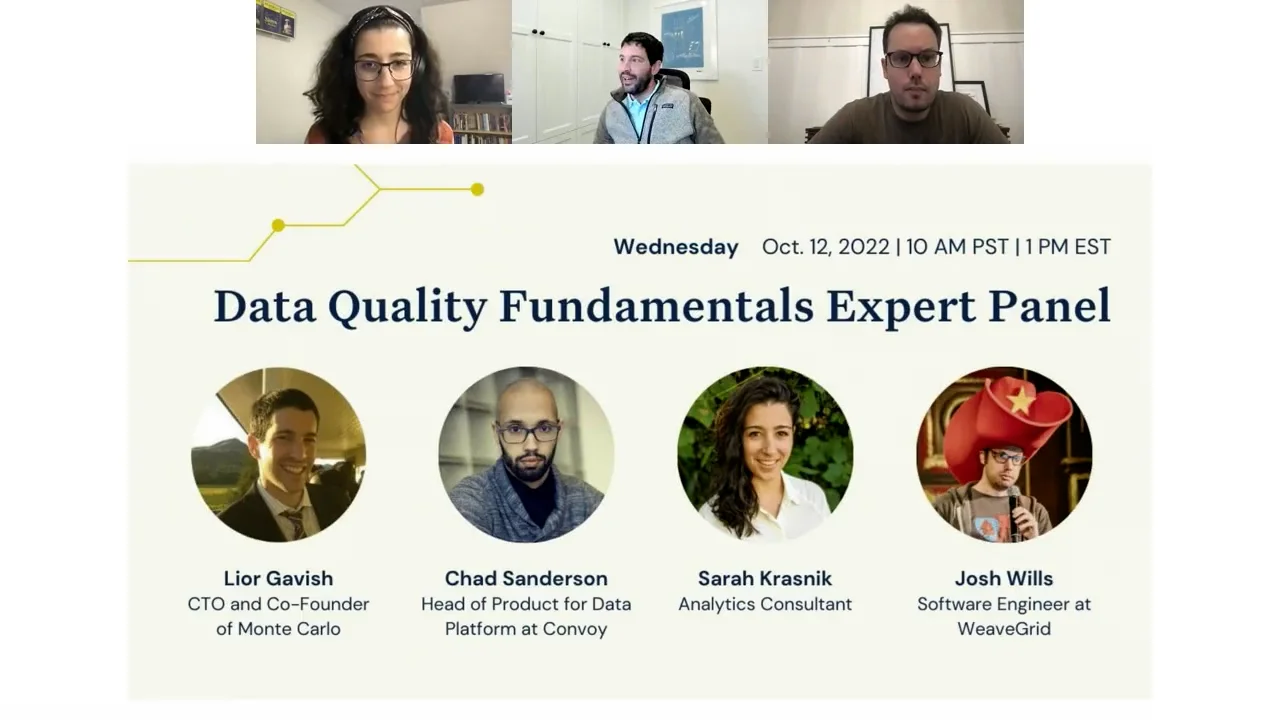 Wednesday Oct. 12, 2022 | 10 AM PST | 1 PM EST

Data Quality Fundamentals Expert Panel

Lior Gavish
CTO and Co-Founder of Monte Carlo

Chad Sanderson
Head of Product for Data Platform at Convoy

Sarah Krasnik
Analytics Consultant

Josh Wills
Software Engineer at WeaveGrid